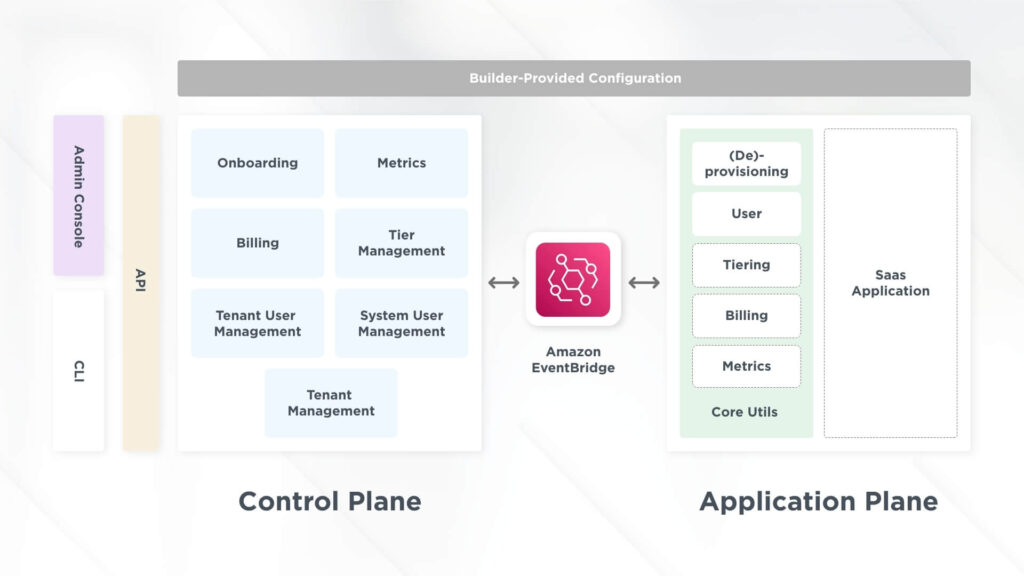 Builder-Provided Configuration

Admin Console

CLI

API

Onboarding

Metrics

Billing

Tier Management

Tenant User Management

System User Management

Tenant Management

Amazon EventBridge

(De)-provisioning

User

Tiering

Billing

Metrics

Core Utils

Saas Application

Control Plane

Application Plane